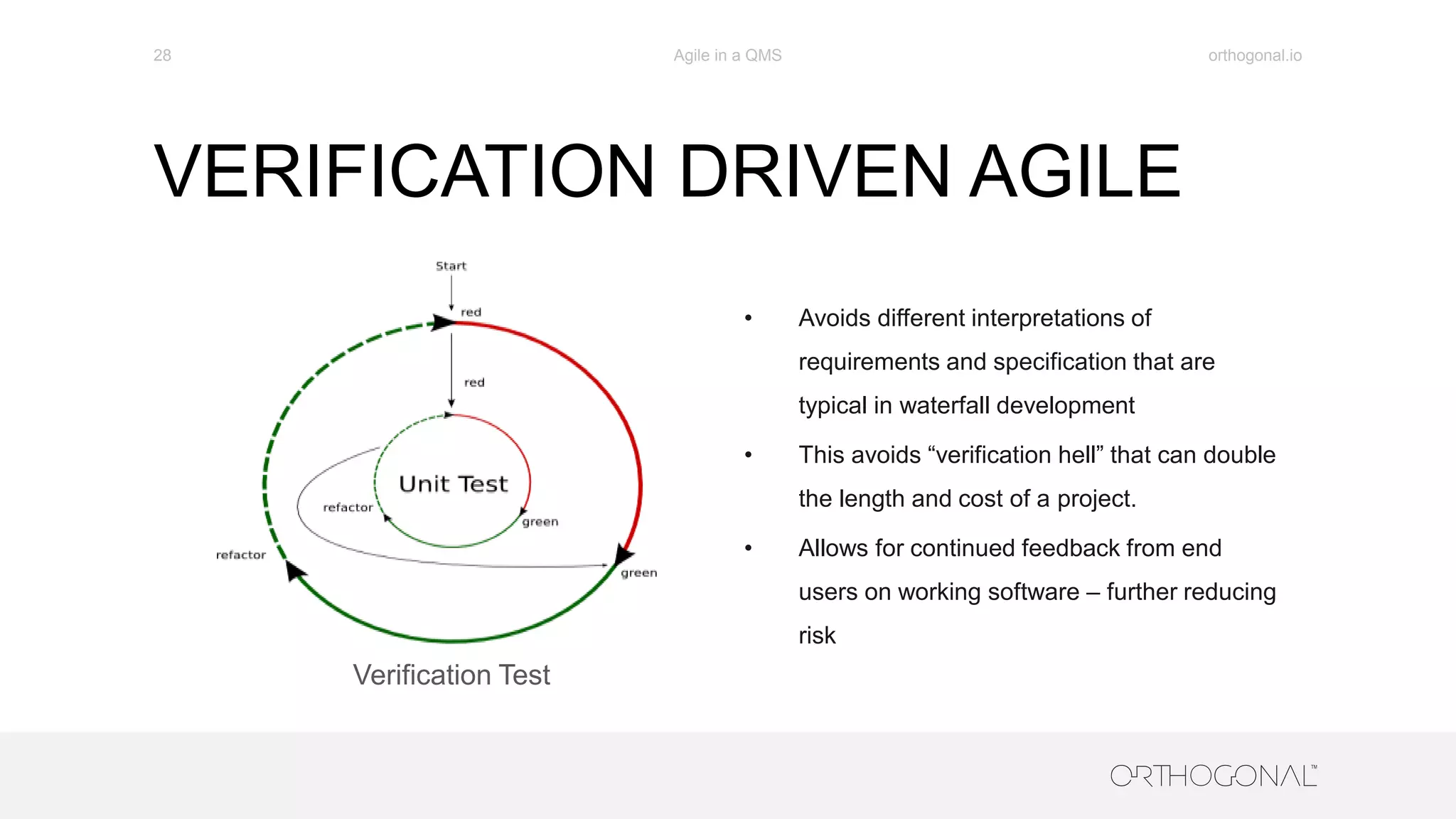 28

Agile in a QMS

orthogonal.io

VERIFICATION DRIVEN AGILE

Start

red

red

Unit Test

refactor

green

refactor

green

Verification Test

• Avoids different interpretations of requirements and specification that are typical in waterfall development

• This avoids “verification hell” that can double the length and cost of a project.

• Allows for continued feedback from end users on working software – further reducing risk

ORTHOGONAL™